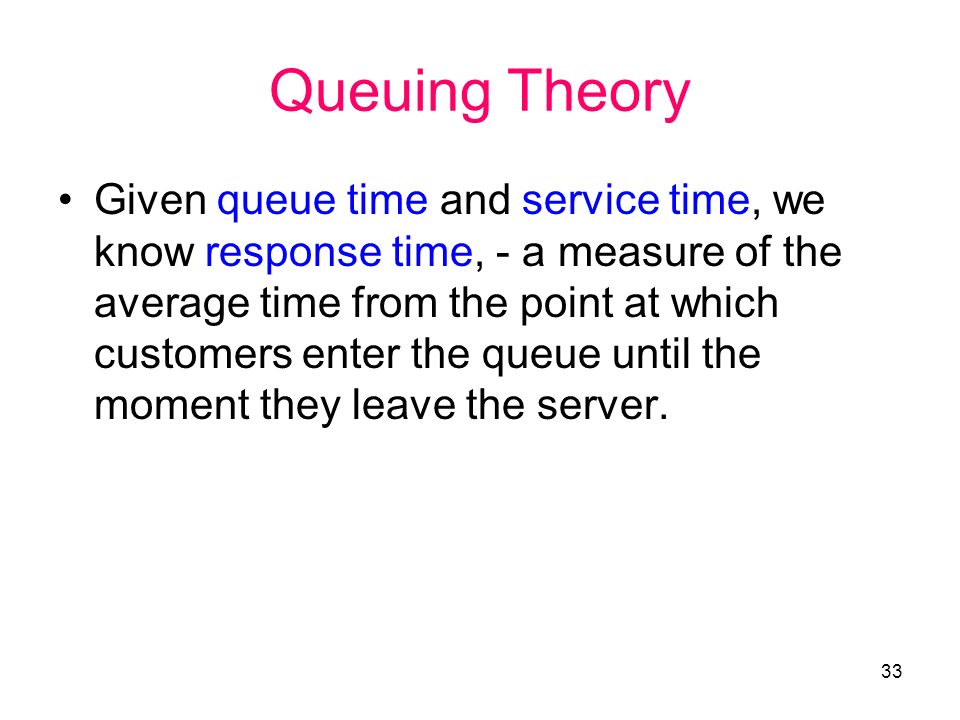 Queuing Theory

• Given queue time and service time, we know response time, - a measure of the average time from the point at which customers enter the queue until the moment they leave the server.

33